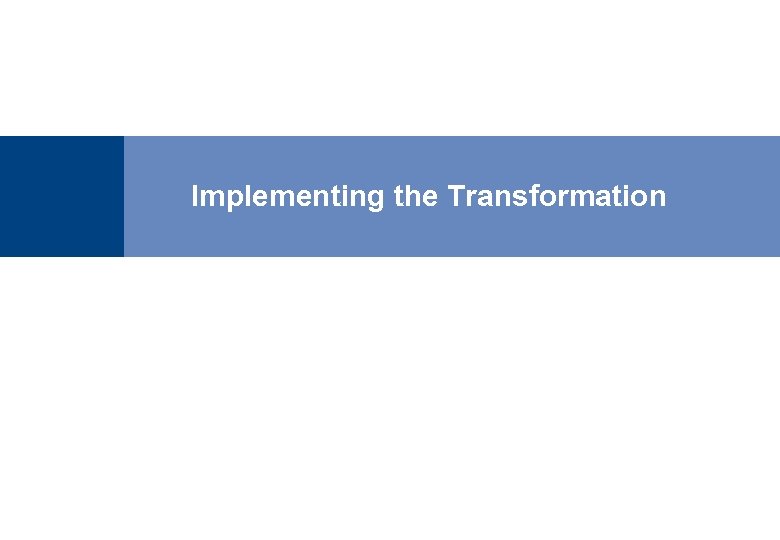 Implementing the Transformation